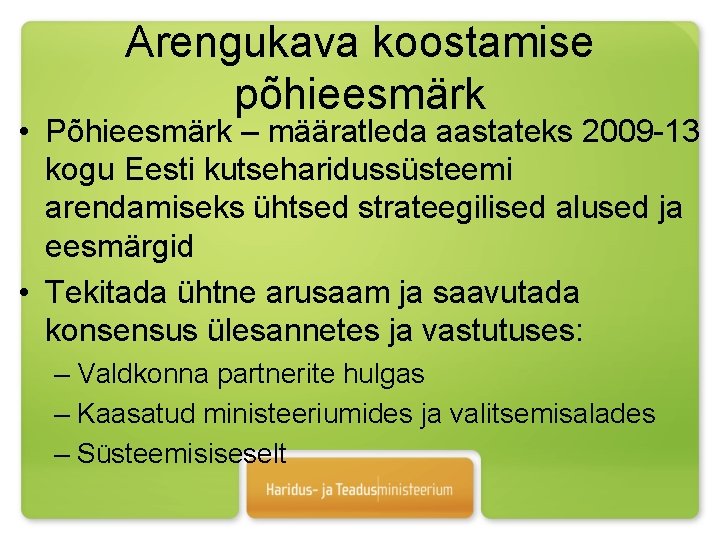 Arengukava koostamise põhieesmärk

• Põhieesmärk – määratleda aastateks 2009-13 kogu Eesti kutseharidussüsteemi arendamiseks ühtsed strateegilised alused ja eesmärgid

• Tekitada ühtne arusaam ja saavutada konsensus ülesannetes ja vastutuses:
– Valdkonna partnerite hulgas
– Kaasatud ministeeriumides ja valitsemisalades
– Süsteemisiseselt

Haridus- ja Teadusministeerium